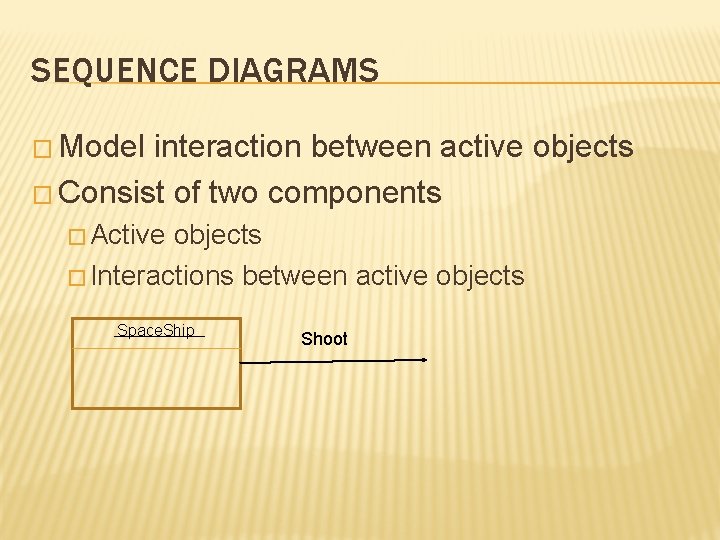 SEQUENCE DIAGRAMS

□ Model interaction between active objects
□ Consist of two components
□ Active objects
□ Interactions between active objects

SpaceShip

Shoot